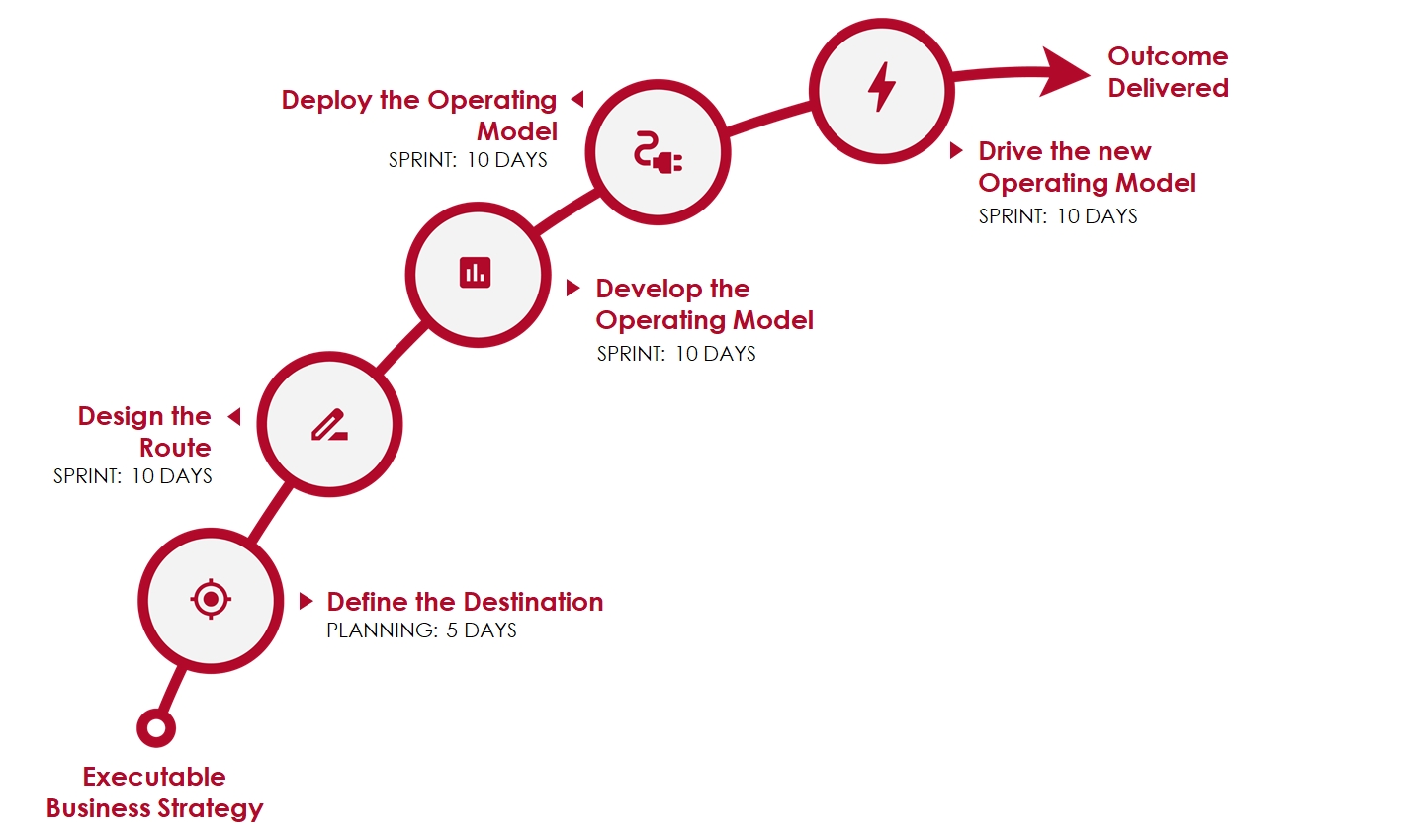 Executable Business Strategy

Define the Destination
PLANNING: 5 DAYS

Design the Route
SPRINT: 10 DAYS

Develop the Operating Model
SPRINT: 10 DAYS

Deploy the Operating Model
SPRINT: 10 DAYS

Drive the new Operating Model
SPRINT: 10 DAYS

Outcome Delivered